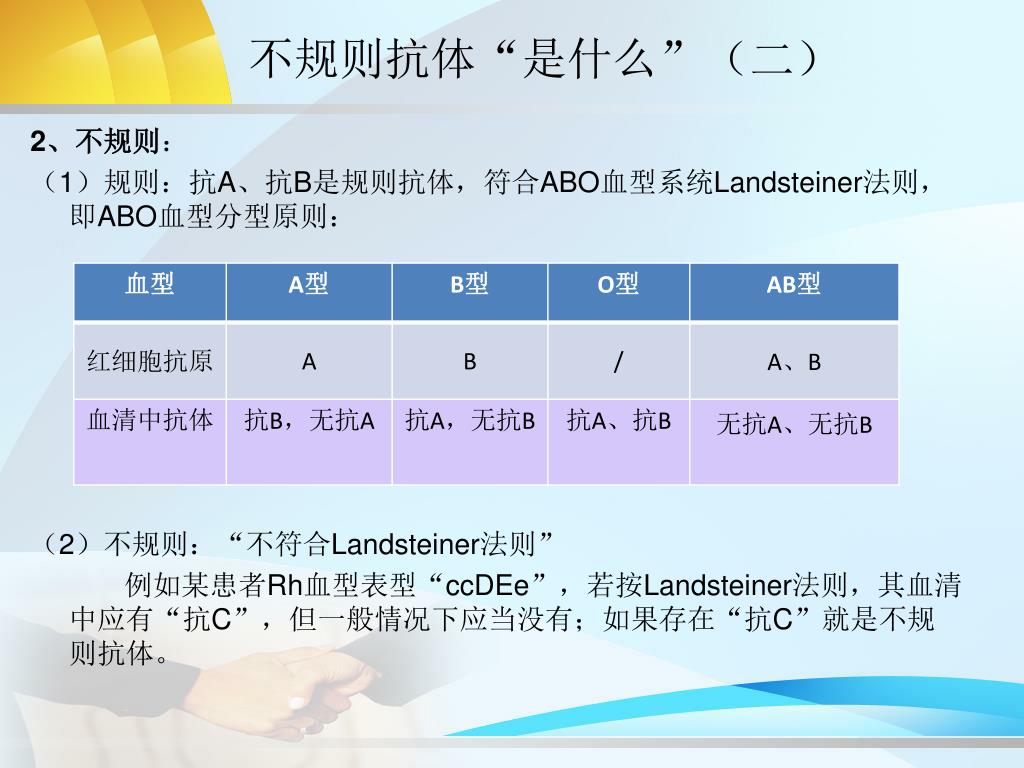 不规则抗体“是什么”（二）

2、不规则：

（1）规则：抗A、抗B是规则抗体，符合ABO血型系统Landsteiner法则，即ABO血型分型原则：

| 血型 | A型 | B型 | O型 | AB型 |
|---|---|---|---|---|
| 红细胞抗原 | A | B | / | A、B |
| 血清中抗体 | 抗B，无抗A | 抗A，无抗B | 抗A、抗B | 无抗A、无抗B |

（2）不规则：“不符合Landsteiner法则”

例如某患者Rh血型表型“ccDEe”，若按Landsteiner法则，其血清中应有“抗C”，但一般情况下应当没有；如果存在“抗C”就是不规则抗体。